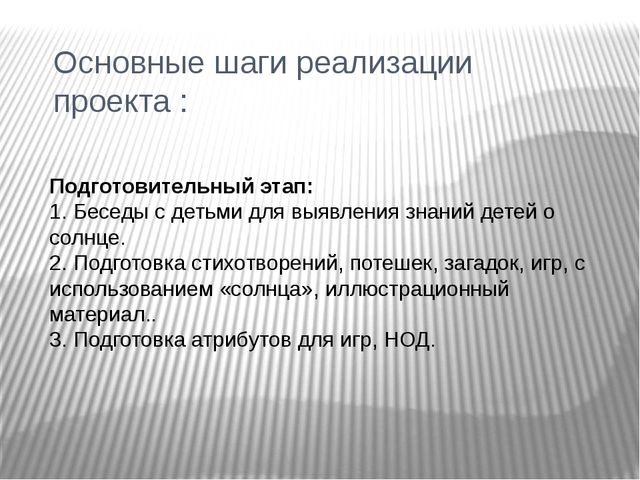 Основные шаги реализации проекта :

Подготовительный этап:
1. Беседы с детьми для выявления знаний детей о солнце.
2. Подготовка стихотворений, потешек, загадок, игр, с использованием «солнца», иллюстрационный материал..
3. Подготовка атрибутов для игр, НОД.